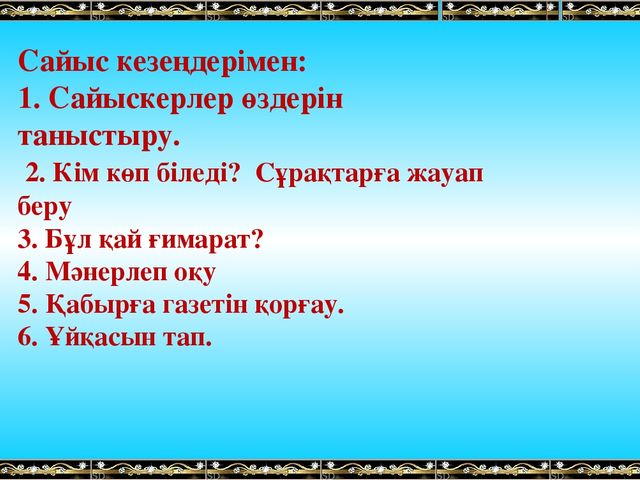 Сайыс кезеңдерімен:
1. Сайыскерлер өздерін таныстыру.
2. Кім көп біледі? Сұрақтарға жауап беру
3. Бұл қай ғимарат?
4. Мәнерлеп оқу
5. Қабырға газетін қорғау.
6. Ұйқасын тап.